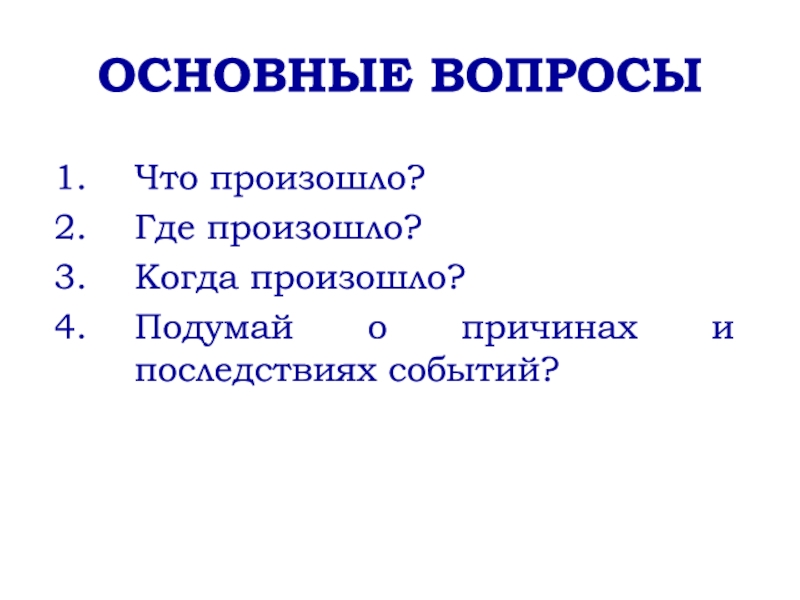 ОСНОВНЫЕ ВОПРОСЫ

1. Что произошло?
2. Где произошло?
3. Когда произошло?
4. Подумай о причинах и последствиях событий?